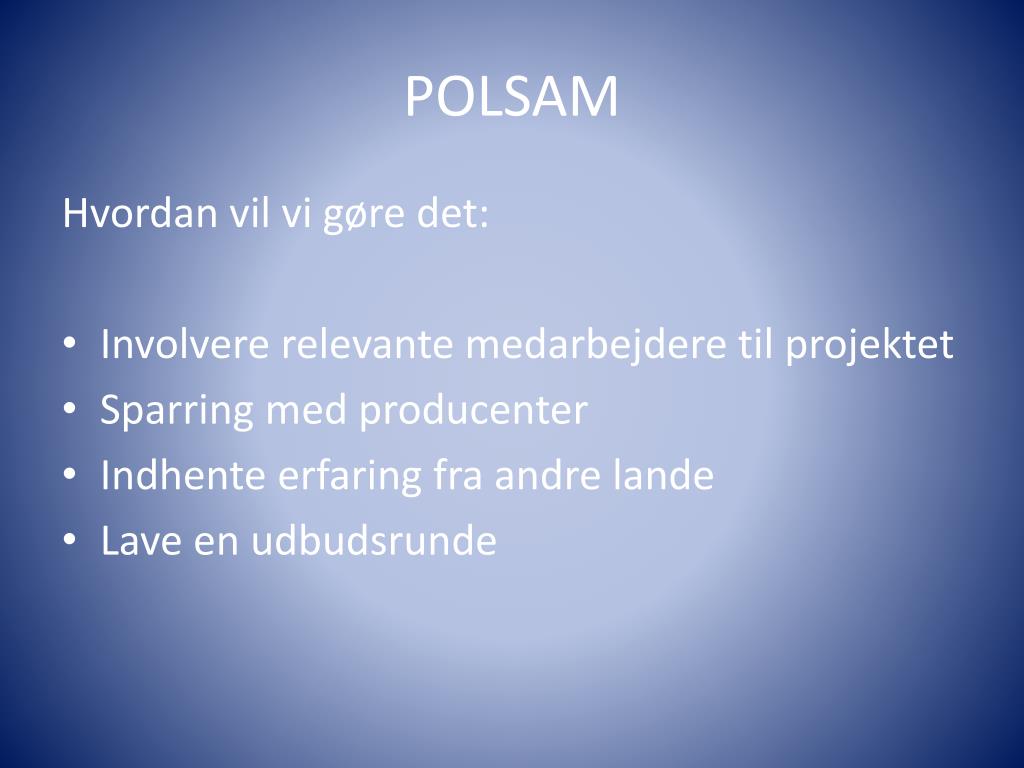 POLSAM

Hvordan vil vi gøre det:

• Involvere relevante medarbejdere til projektet
• Sparring med producenter
• Indhente erfaring fra andre lande
• Lave en udbudsrunde